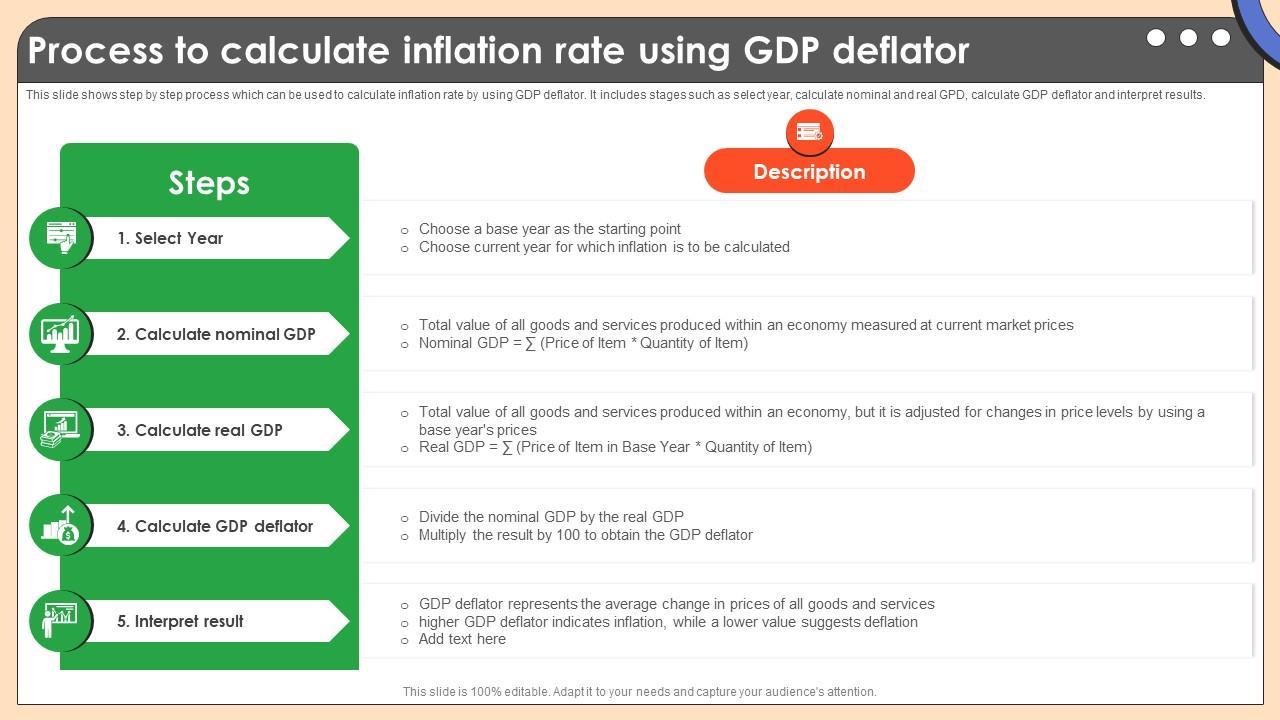 Process to calculate inflation rate using GDP deflator

This slide shows step by step process which can be used to calculate inflation rate by using GDP deflator. It includes stages such as select year, calculate nominal and real GPD, calculate GDP deflator and interpret results.

Steps

Description

1. Select Year

○ Choose a base year as the starting point
○ Choose current year for which inflation is to be calculated

2. Calculate nominal GDP

○ Total value of all goods and services produced within an economy measured at current market prices
○ Nominal GDP = ∑ (Price of Item * Quantity of Item)

3. Calculate real GDP

○ Total value of all goods and services produced within an economy, but it is adjusted for changes in price levels by using a base year's prices
○ Real GDP = ∑ (Price of Item in Base Year * Quantity of Item)

4. Calculate GDP deflator

○ Divide the nominal GDP by the real GDP
○ Multiply the result by 100 to obtain the GDP deflator

5. Interpret result

○ GDP deflator represents the average change in prices of all goods and services
○ higher GDP deflator indicates inflation, while a lower value suggests deflation
○ Add text here

This slide is 100% editable. Adapt it to your needs and capture your audience's attention.